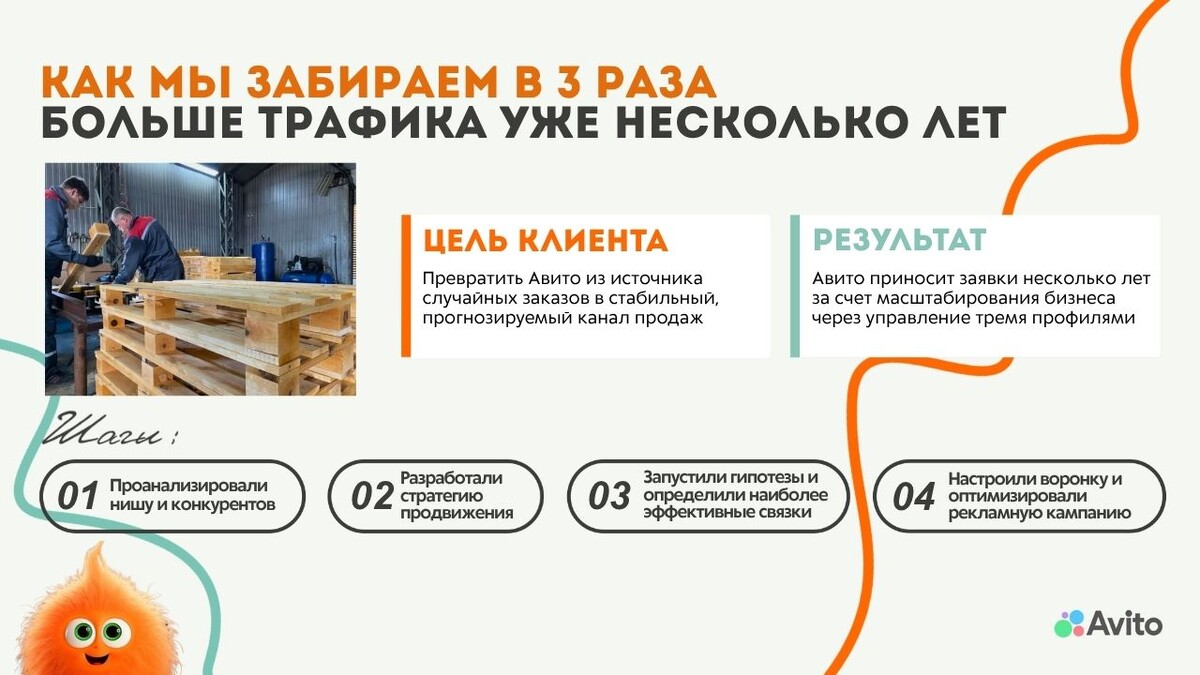 КАК МЫ ЗАБИРАЕМ В 3 РАЗА
БОЛЬШЕ ТРАФИКА УЖЕ НЕСКОЛЬКО ЛЕТ

ЦЕЛЬ КЛИЕНТА
Превратить Авито из источника случайных заказов в стабильный, прогнозируемый канал продаж

РЕЗУЛЬТАТ
Авито приносит заявки несколько лет за счет масштабирования бизнеса через управление тремя профилями

Шаги:

01 Проанализировали нишу и конкурентов

02 Разработали стратегию продвижения

03 Запустили гипотезы и определили наиболее эффективные связки

04 Настроили воронку и оптимизировали рекламную кампанию

Avito